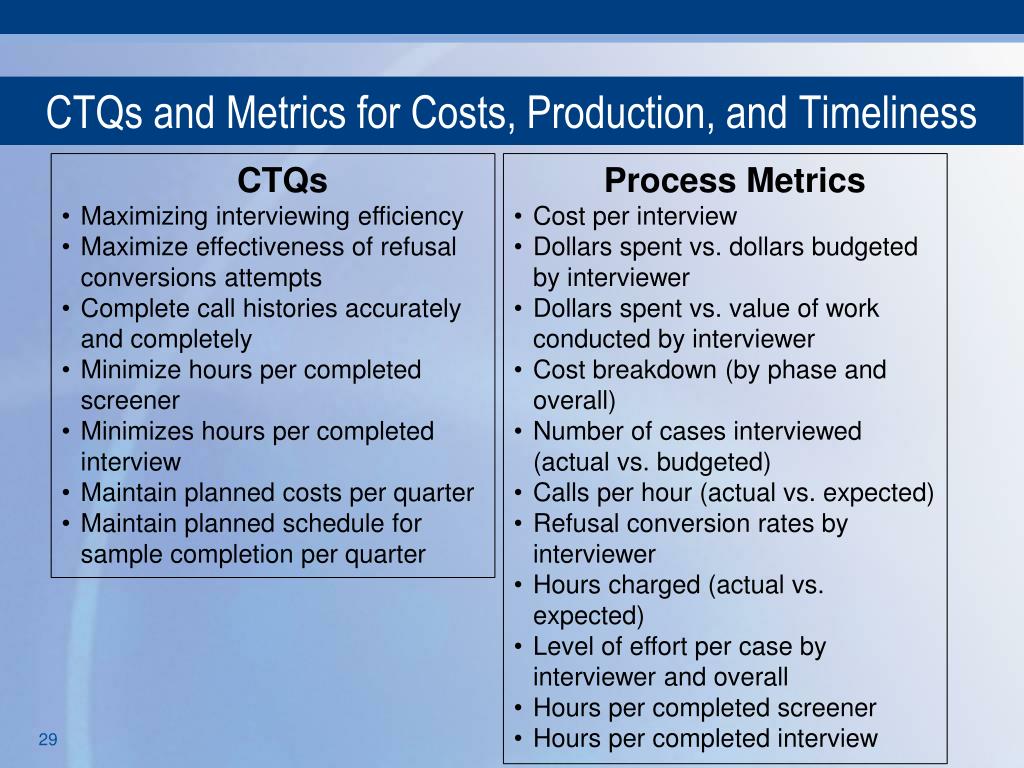 CTQs and Metrics for Costs, Production, and Timeliness

CTQs
• Maximizing interviewing efficiency
• Maximize effectiveness of refusal conversions attempts
• Complete call histories accurately and completely
• Minimize hours per completed screener
• Minimizes hours per completed interview
• Maintain planned costs per quarter
• Maintain planned schedule for sample completion per quarter

Process Metrics
• Cost per interview
• Dollars spent vs. dollars budgeted by interviewer
• Dollars spent vs. value of work conducted by interviewer
• Cost breakdown (by phase and overall)
• Number of cases interviewed (actual vs. budgeted)
• Calls per hour (actual vs. expected)
• Refusal conversion rates by interviewer
• Hours charged (actual vs. expected)
• Level of effort per case by interviewer and overall
• Hours per completed screener
• Hours per completed interview

29